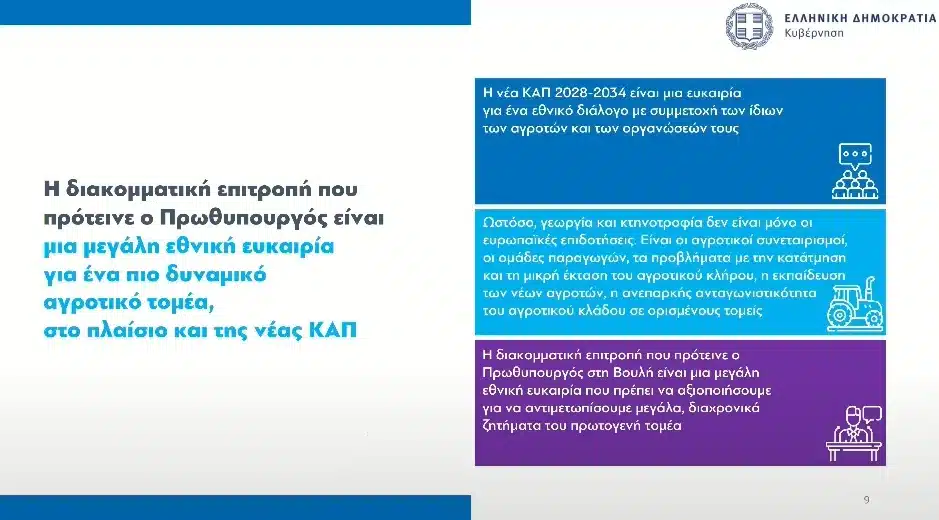 ΕΛΛΗΝΙΚΗ ΔΗΜΟΚΡΑΤΙΑ
Κυβέρνηση

Η διακομματική επιτροπή που πρότεινε ο Πρωθυπουργός είναι μια μεγάλη εθνική ευκαιρία για ένα πιο δυναμικό αγροτικό τομέα, στο πλαίσιο και της νέας ΚΑΠ

Η νέα ΚΑΠ 2028-2034 είναι μια ευκαιρία για ένα εθνικό διάλογο με συμμετοχή των ίδιων των αγροτών και των οργανώσεών τους

Ωστόσο, γεωργία και κτηνοτροφία δεν είναι μόνο οι ευρωπαϊκές επιδοτήσεις. Είναι οι αγροτικοί συνεταιρισμοί, οι ομάδες παραγωγών, τα προβλήματα με την κατάτμηση και τη μικρή έκταση του αγροτικού κλήρου, η εκπαίδευση των νέων αγροτών, η ανεπαρκής ανταγωνιστικότητα του αγροτικού κλάδου σε ορισμένους τομείς

Η διακομματική επιτροπή που πρότεινε ο Πρωθυπουργός στη Βουλή είναι μια μεγάλη εθνική ευκαιρία που πρέπει να αξιοποιήσουμε για να αντιμετωπίσουμε μεγάλα, διαχρονικά ζητήματα του πρωτογενή τομέα

9